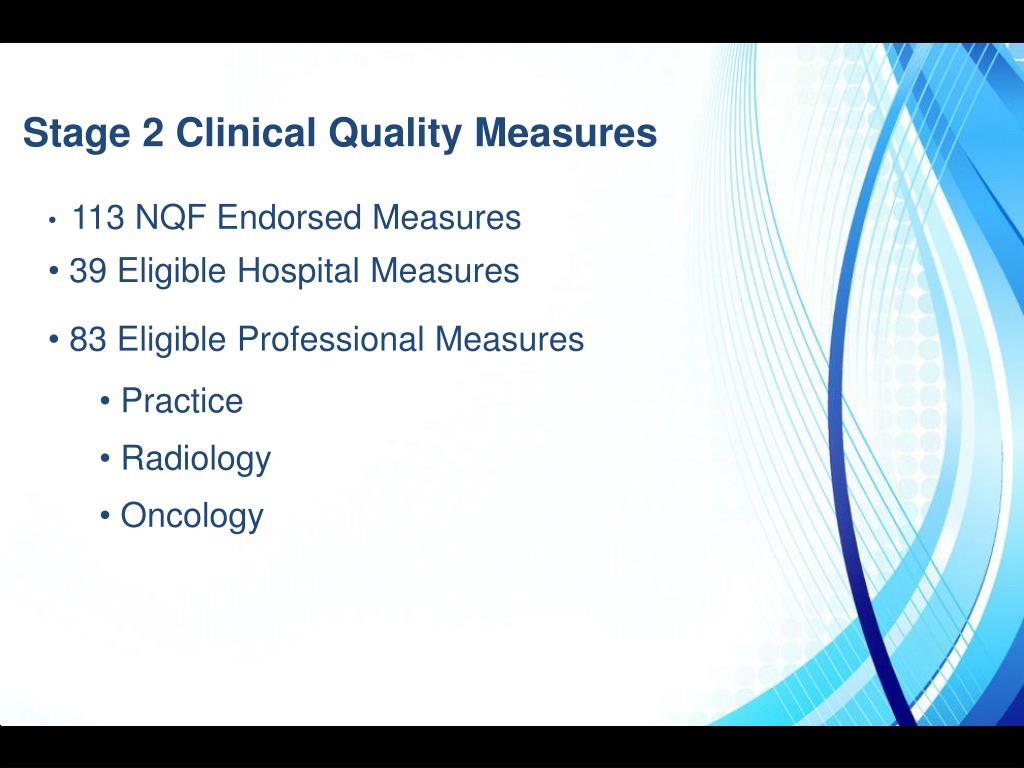 Stage 2 Clinical Quality Measures

• 113 NQF Endorsed Measures
• 39 Eligible Hospital Measures
• 83 Eligible Professional Measures
  • Practice
  • Radiology
  • Oncology